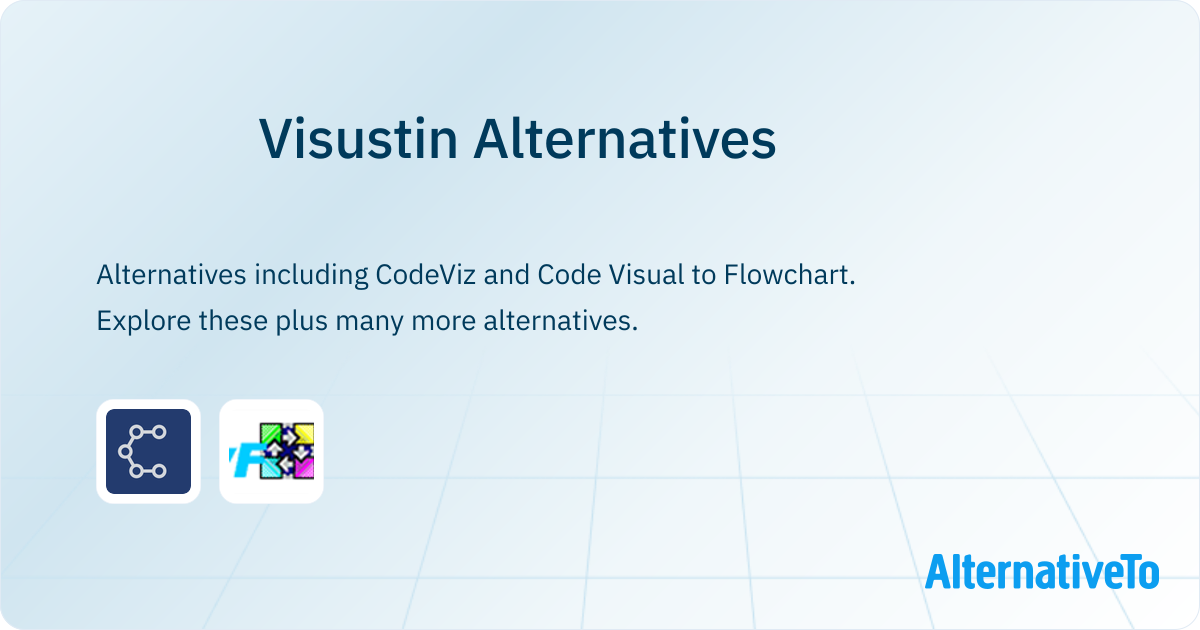 Visustin Alternatives

Alternatives including CodeViz and Code Visual to Flowchart. Explore these plus many more alternatives.

AlternativeTo